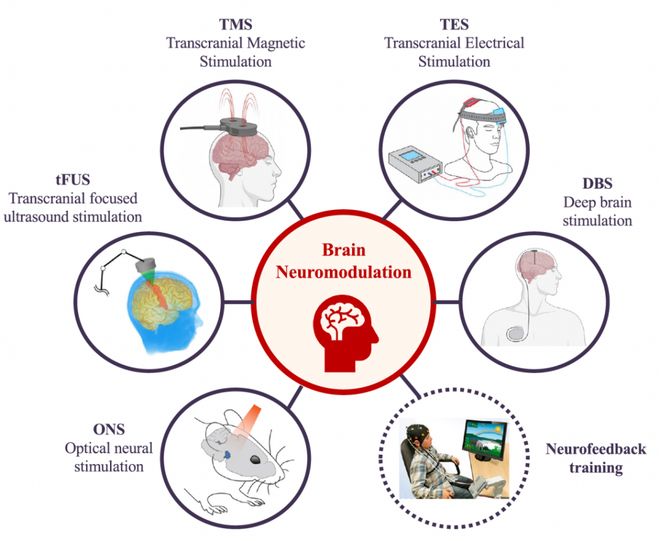 TMS
Transcranial Magnetic Stimulation

TES
Transcranial Electrical Stimulation

tFUS
Transcranial focused ultrasound stimulation

DBS
Deep brain stimulation

Brain Neuromodulation

ONS
Optical neural stimulation

Neurofeedback training